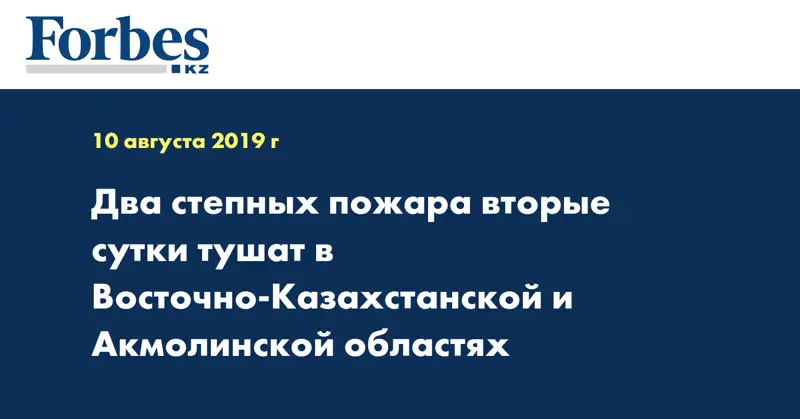 Forbes
KZ

10 августа 2019 г

Два степных пожара вторые сутки тушат в Восточно-Казахстанской и Акмолинской областях